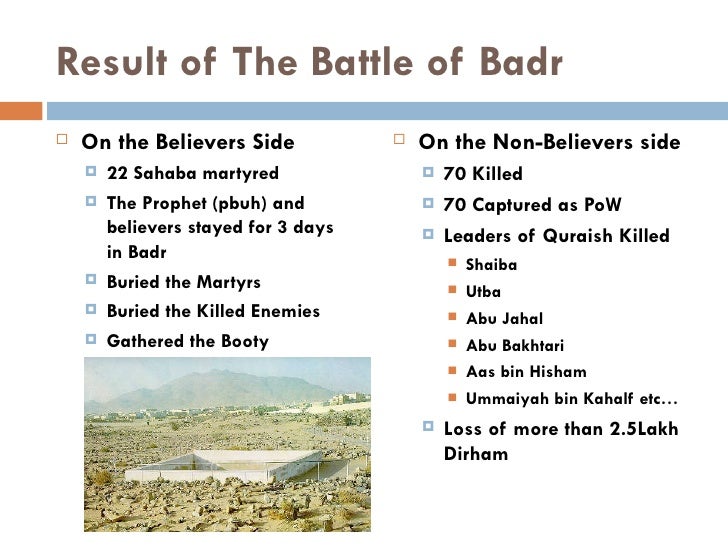 Result of The Battle of Badr

On the Believers Side

22 Sahaba martyred

The Prophet (pbuh) and believers stayed for 3 days in Badr

Buried the Martyrs

Buried the Killed Enemies

Gathered the Booty

On the Non-Believers side

70 Killed

70 Captured as PoW

Leaders of Quraish Killed

Shaiba

Utba

Abu Jahal

Abu Bakhtari

Aas bin Hisham

Ummaiyah bin Kahalf etc…

Loss of more than 2.5Lakh Dirham